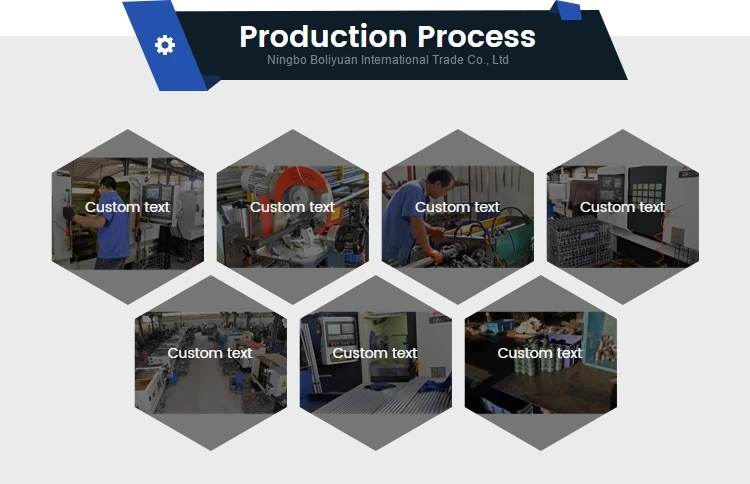 Production Process
Ningbo Boliyuan International Trade Co., Ltd

Custom text

Custom text

Custom text

Custom text

Custom text

Custom text

Custom text